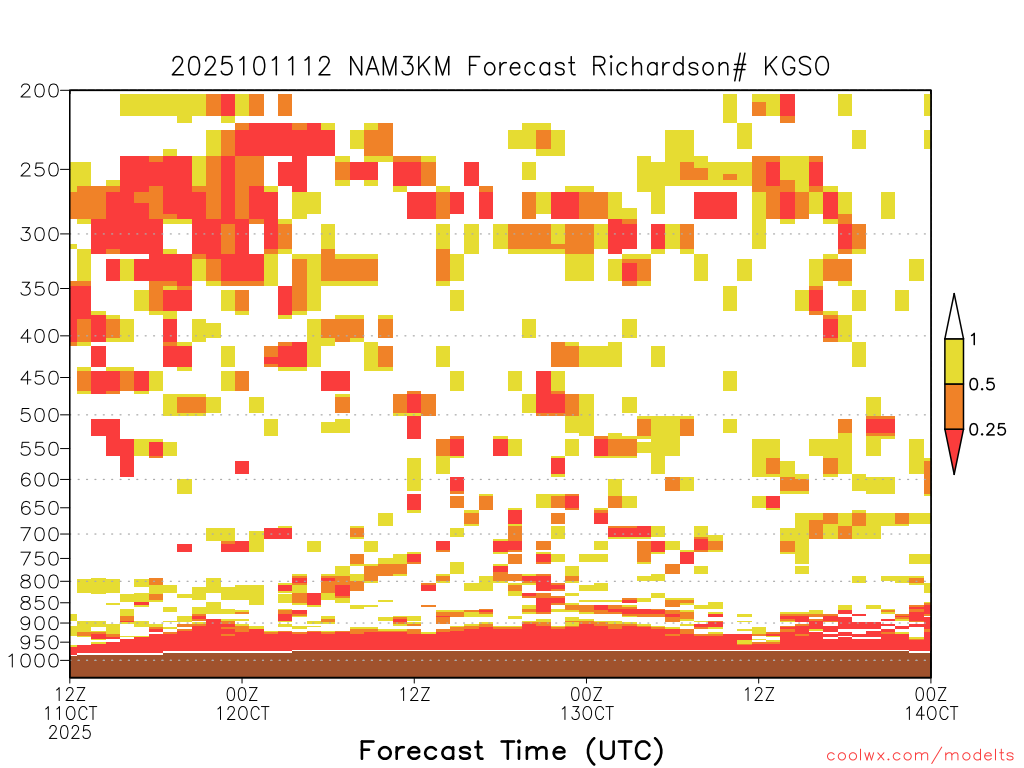 2025101112 NAM3KM Forecast Richardson# KGSO

200
250
300
350
400
450
500
550
600
650
700
750
800
850
900
950
1000

1
0.5
0.25

12Z 11OCT 2025
00Z 12OCT
12Z
00Z 13OCT
12Z
00Z 14OCT

Forecast Time (UTC)

coolwx.com/modelts